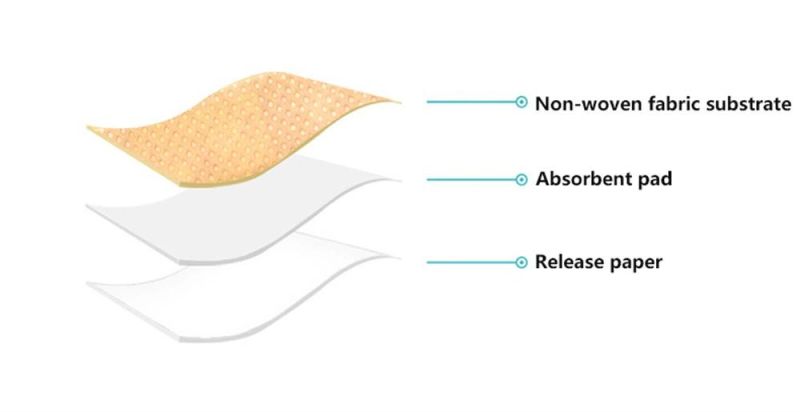 Non-woven fabric substrate

Absorbent pad

Release paper